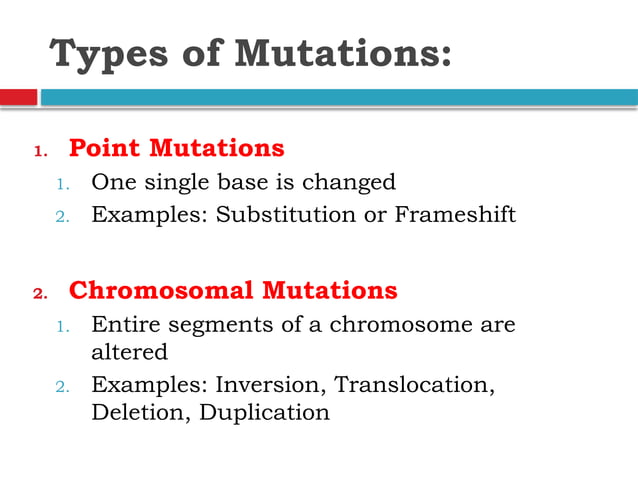 Types of Mutations:

1. Point Mutations
1. One single base is changed
2. Examples: Substitution or Frameshift

2. Chromosomal Mutations
1. Entire segments of a chromosome are altered
2. Examples: Inversion, Translocation, Deletion, Duplication